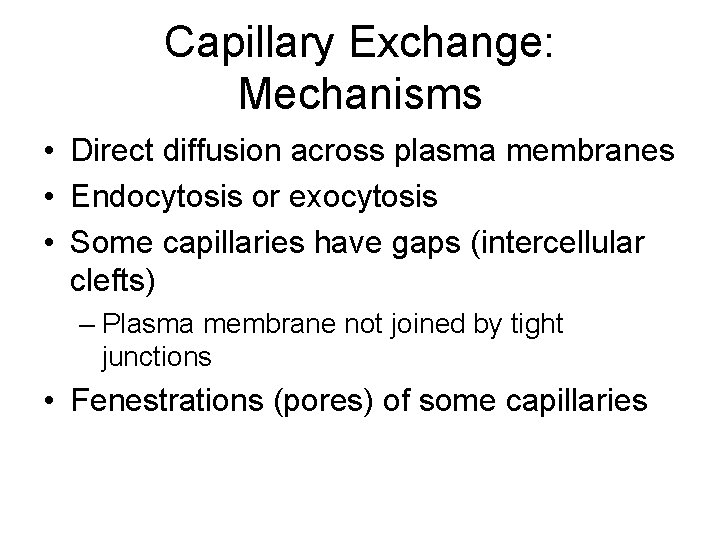 Capillary Exchange: Mechanisms

• Direct diffusion across plasma membranes
• Endocytosis or exocytosis
• Some capillaries have gaps (intercellular clefts)
– Plasma membrane not joined by tight junctions
• Fenestrations (pores) of some capillaries